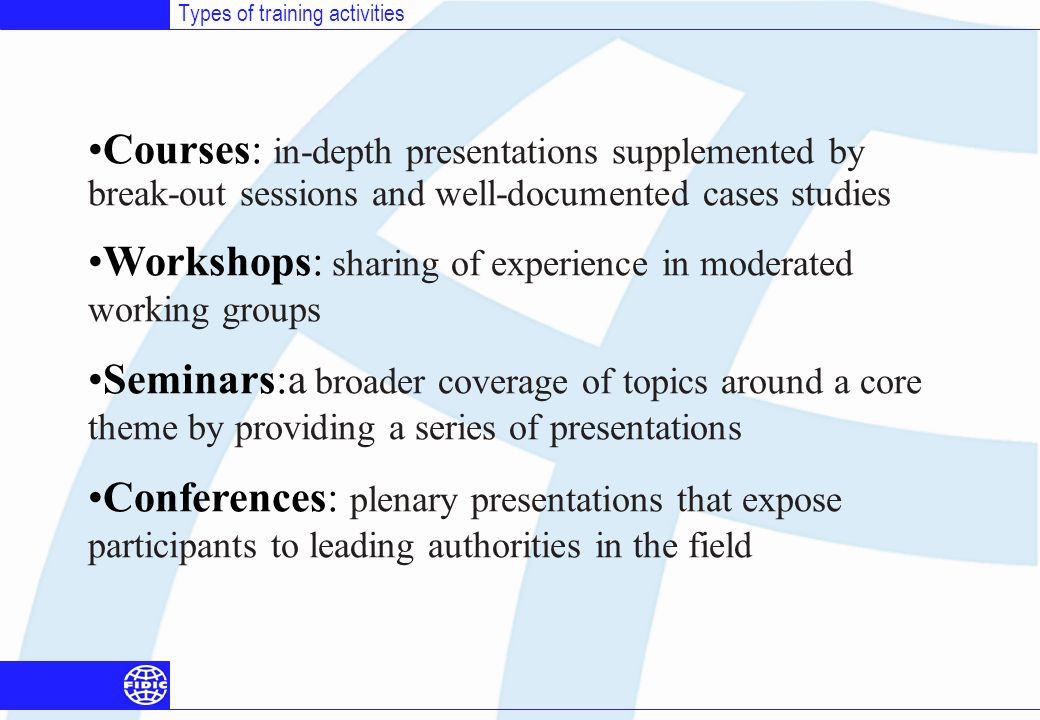 Types of training activities

•Courses: in-depth presentations supplemented by break-out sessions and well-documented cases studies

•Workshops: sharing of experience in moderated working groups

•Seminars:a broader coverage of topics around a core theme by providing a series of presentations

•Conferences: plenary presentations that expose participants to leading authorities in the field

FIDIC